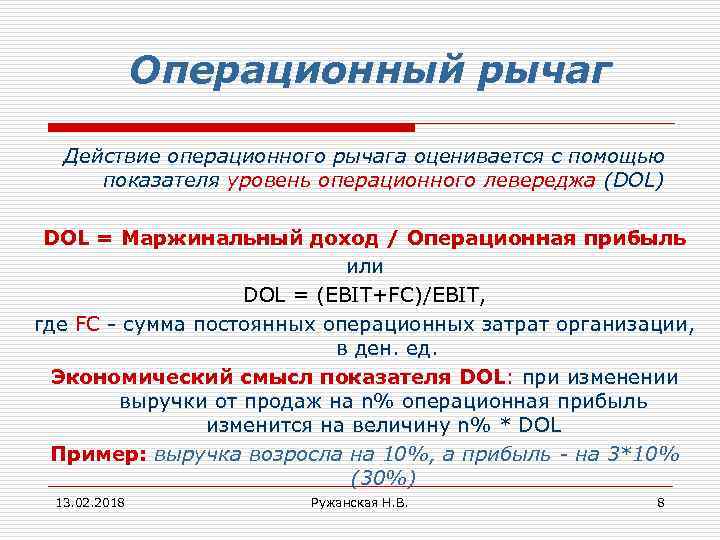 Операционный рычаг

Действие операционного рычага оценивается с помощью показателя уровень операционного левереджа (DOL)

DOL = Маржинальный доход / Операционная прибыль

или

DOL = (EBIT+FC)/EBIT,

где FC - сумма постоянных операционных затрат организации, в ден. ед.

Экономический смысл показателя DOL: при изменении выручки от продаж на n% операционная прибыль изменится на величину n% * DOL

Пример: выручка возросла на 10%, а прибыль - на 3*10% (30%)

13.02.2018

Ружанская Н.В.

8